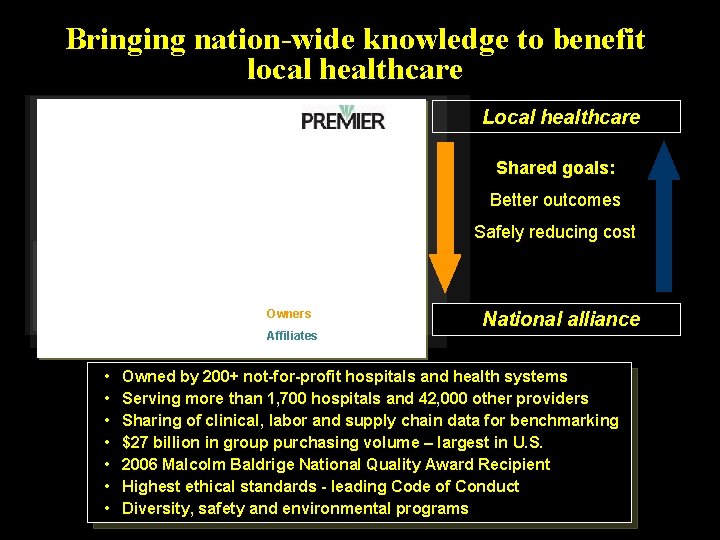 Bringing nation-wide knowledge to benefit local healthcare

PREMIER

Owners
Affiliates

Local healthcare

Shared goals:
Better outcomes
Safely reducing cost

National alliance

• Owned by 200+ not-for-profit hospitals and health systems
• Serving more than 1,700 hospitals and 42,000 other providers
• Sharing of clinical, labor and supply chain data for benchmarking
• $27 billion in group purchasing volume – largest in U.S.
• 2006 Malcolm Baldrige National Quality Award Recipient
• Highest ethical standards - leading Code of Conduct
• Diversity, safety and environmental programs